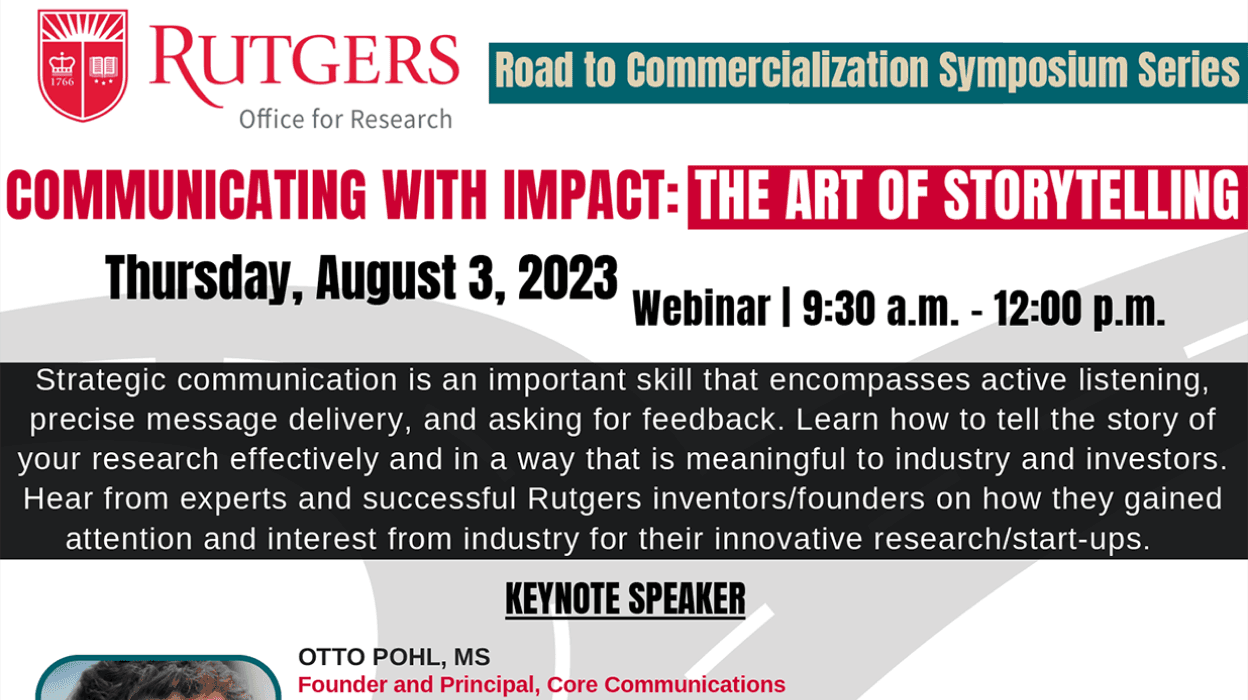 1766

RUTGERS
Office for Research

Road to Commercialization Symposium Series

COMMUNICATING WITH IMPACT: THE ART OF STORYTELLING

Thursday, August 3, 2023

Webinar | 9:30 a.m. - 12:00 p.m.

Strategic communication is an important skill that encompasses active listening, precise message delivery, and asking for feedback. Learn how to tell the story of your research effectively and in a way that is meaningful to industry and investors. Hear from experts and successful Rutgers inventors/founders on how they gained attention and interest from industry for their innovative research/start-ups.

KEYNOTE SPEAKER

OTTO POHL, MS
Founder and Principal, Core Communications